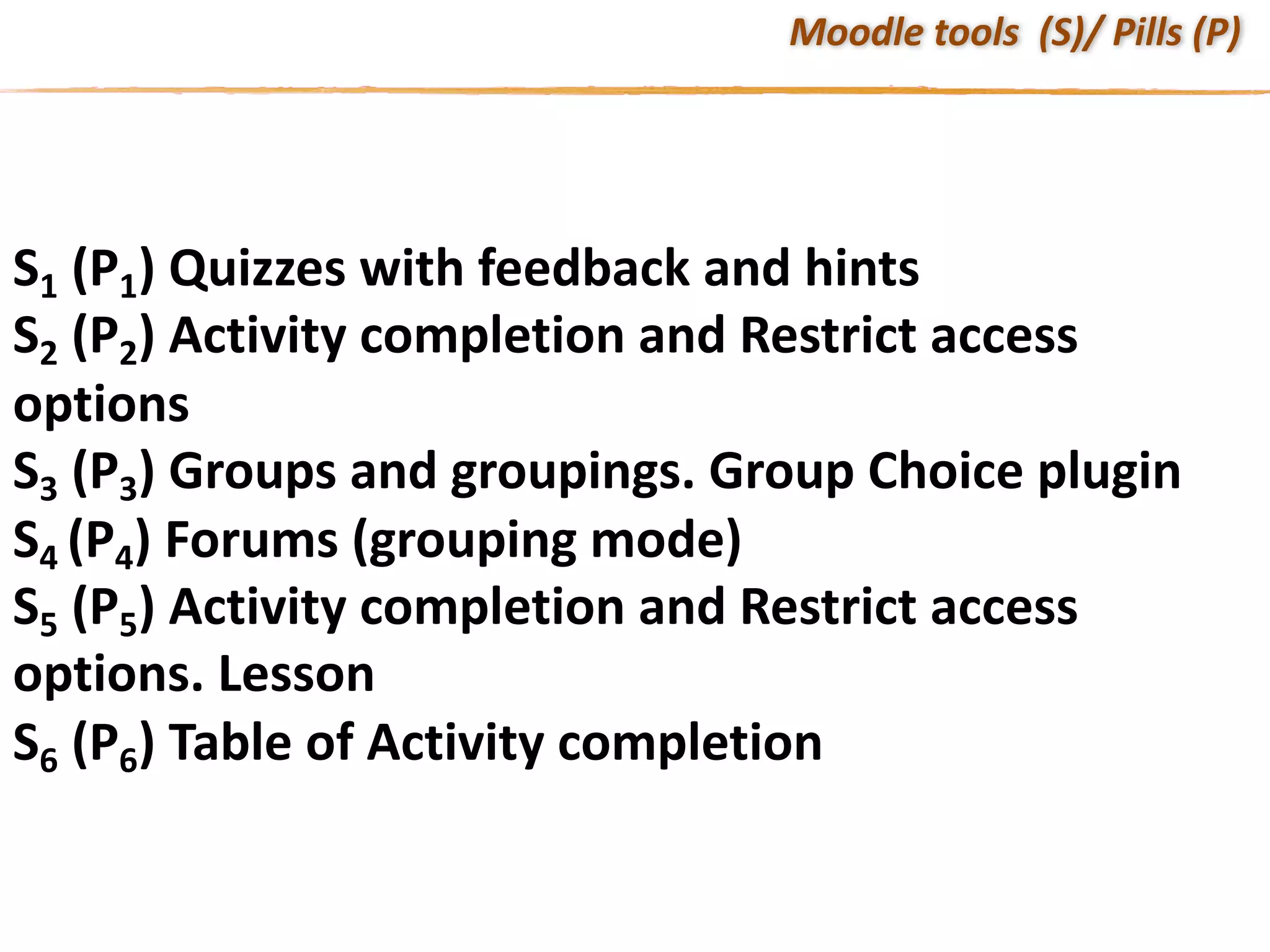 Moodle tools (S)/ Pills (P)

$S_1$ ($P_1$) Quizzes with feedback and hints
$S_2$ ($P_2$) Activity completion and Restrict access options
$S_3$ ($P_3$) Groups and groupings. Group Choice plugin
$S_4$ ($P_4$) Forums (grouping mode)
$S_5$ ($P_5$) Activity completion and Restrict access options. Lesson
$S_6$ ($P_6$) Table of Activity completion